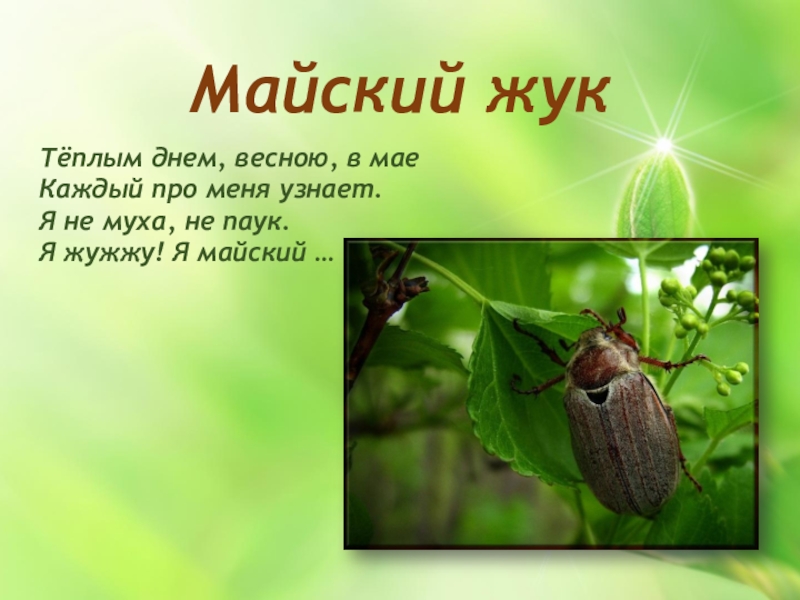 Майский жук

Тёплым днем, весною, в мае
Каждый про меня узнает.
Я не муха, не паук.
Я жужжу! Я майский …